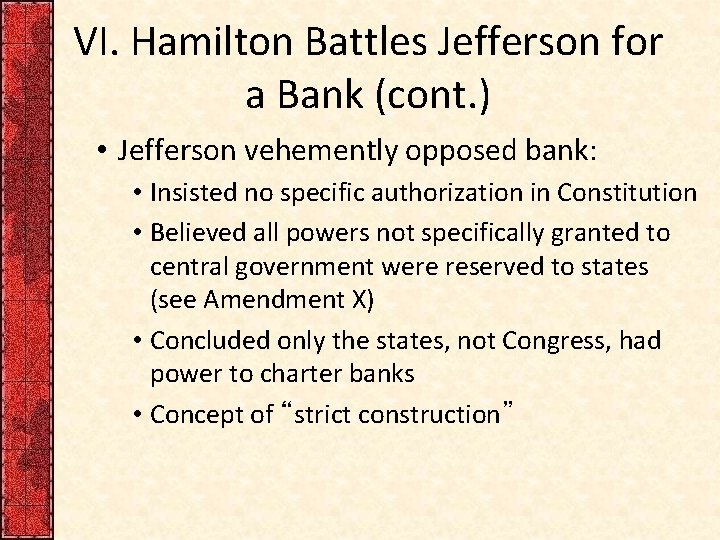 VI. Hamilton Battles Jefferson for a Bank (cont.)

• Jefferson vehemently opposed bank:
  • Insisted no specific authorization in Constitution
  • Believed all powers not specifically granted to central government were reserved to states (see Amendment X)
  • Concluded only the states, not Congress, had power to charter banks
  • Concept of “strict construction”